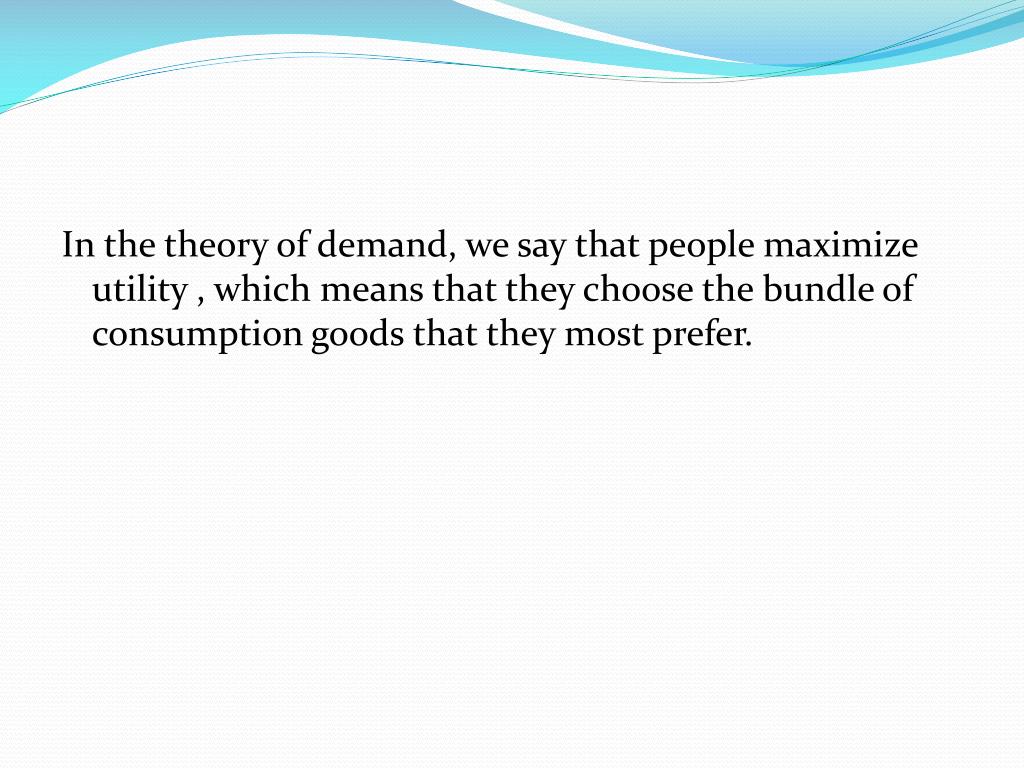 In the theory of demand, we say that people maximize utility , which means that they choose the bundle of consumption goods that they most prefer.